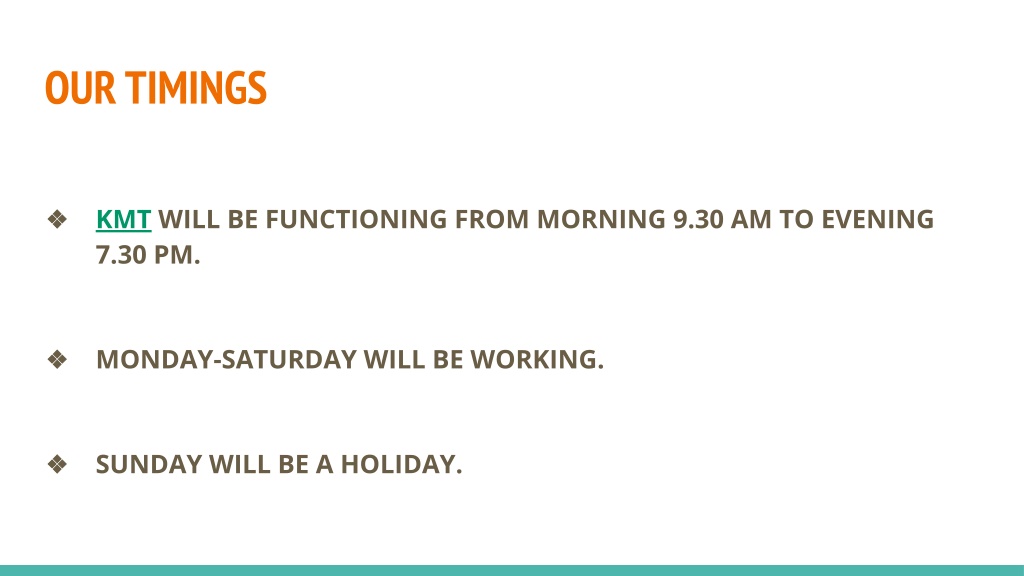 OUR TIMINGS

❖ KMT WILL BE FUNCTIONING FROM MORNING 9.30 AM TO EVENING 7.30 PM.

❖ MONDAY-SATURDAY WILL BE WORKING.

❖ SUNDAY WILL BE A HOLIDAY.